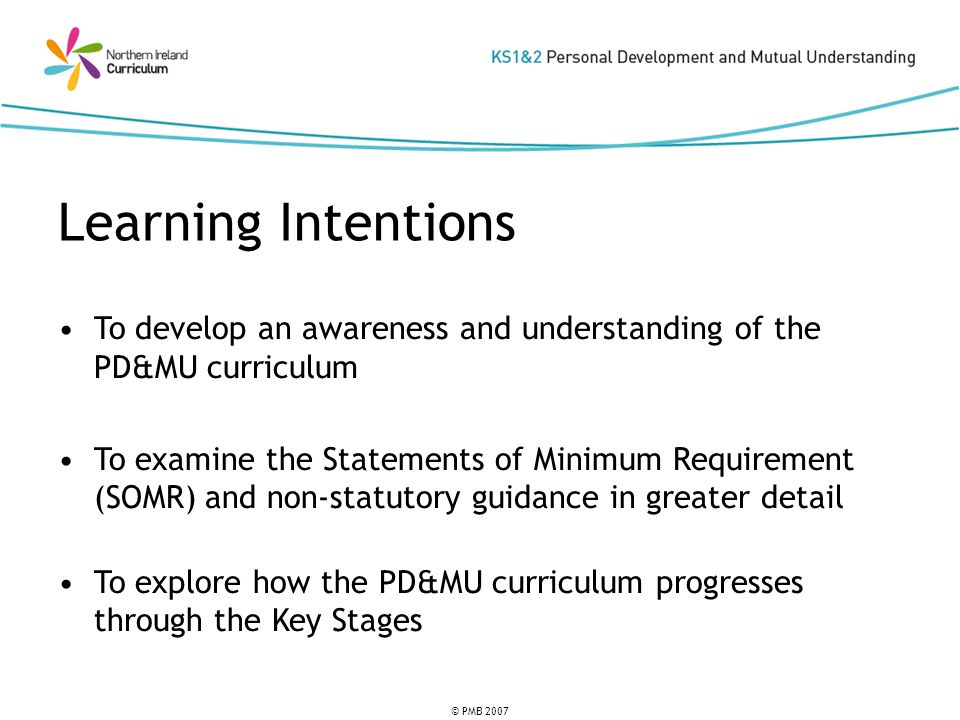 Northern Ireland Curriculum

KS1&2 Personal Development and Mutual Understanding

Learning Intentions

• To develop an awareness and understanding of the PD&MU curriculum

• To examine the Statements of Minimum Requirement (SOMR) and non-statutory guidance in greater detail

• To explore how the PD&MU curriculum progresses through the Key Stages

© PMB 2007